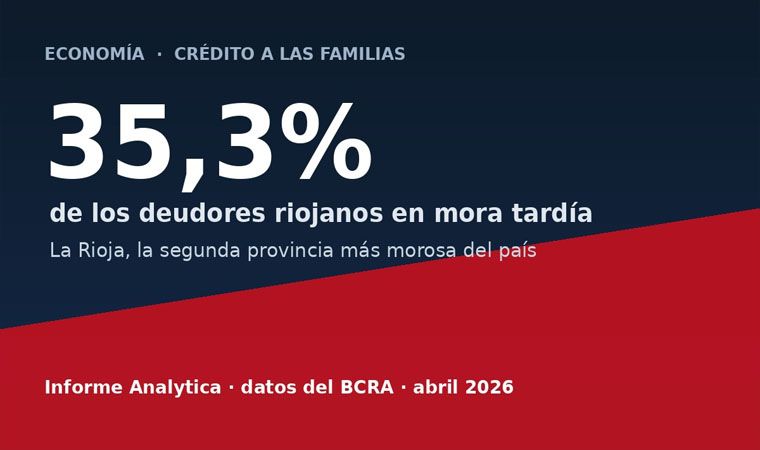 ECONOMÍA · CRÉDITO A LAS FAMILIAS

35,3%

de los deudores riojanos en mora tardía

La Rioja, la segunda provincia más morosa del país

Informe Analytica · datos del BCRA · abril 2026